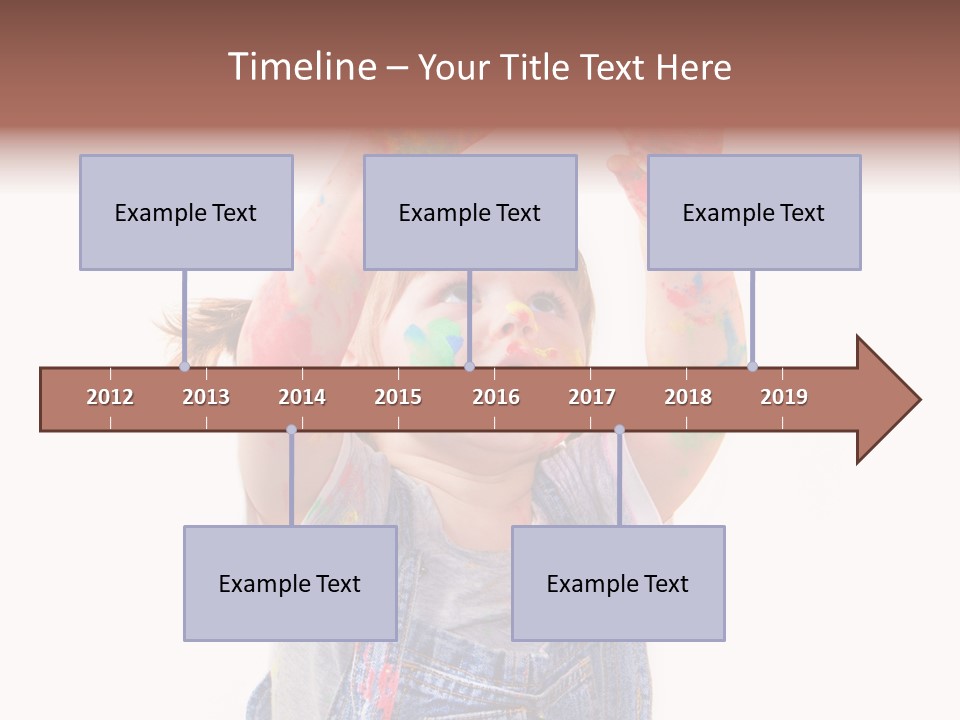 Timeline – Your Title Text Here

Example Text

Example Text

Example Text

2012 2013 2014 2015 2016 2017 2018 2019

Example Text

Example Text